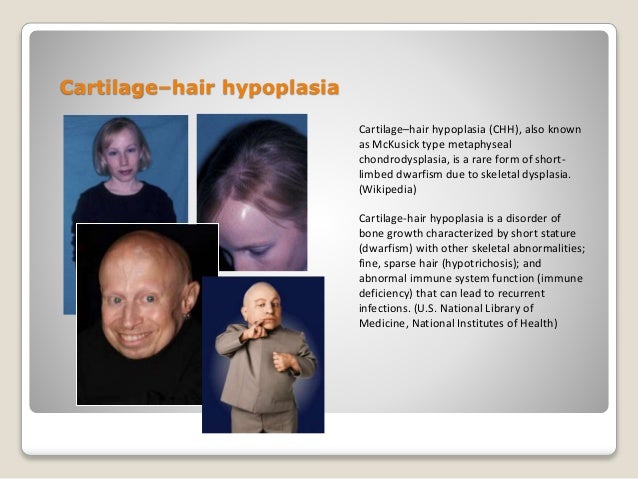 Cartilage–hair hypoplasia

Cartilage–hair hypoplasia (CHH), also known as McKusick type metaphyseal chondrodysplasia, is a rare form of short-limbed dwarfism due to skeletal dysplasia. (Wikipedia)

Cartilage-hair hypoplasia is a disorder of bone growth characterized by short stature (dwarfism) with other skeletal abnormalities; fine, sparse hair (hypotrichosis); and abnormal immune system function (immune deficiency) that can lead to recurrent infections. (U.S. National Library of Medicine, National Institutes of Health)